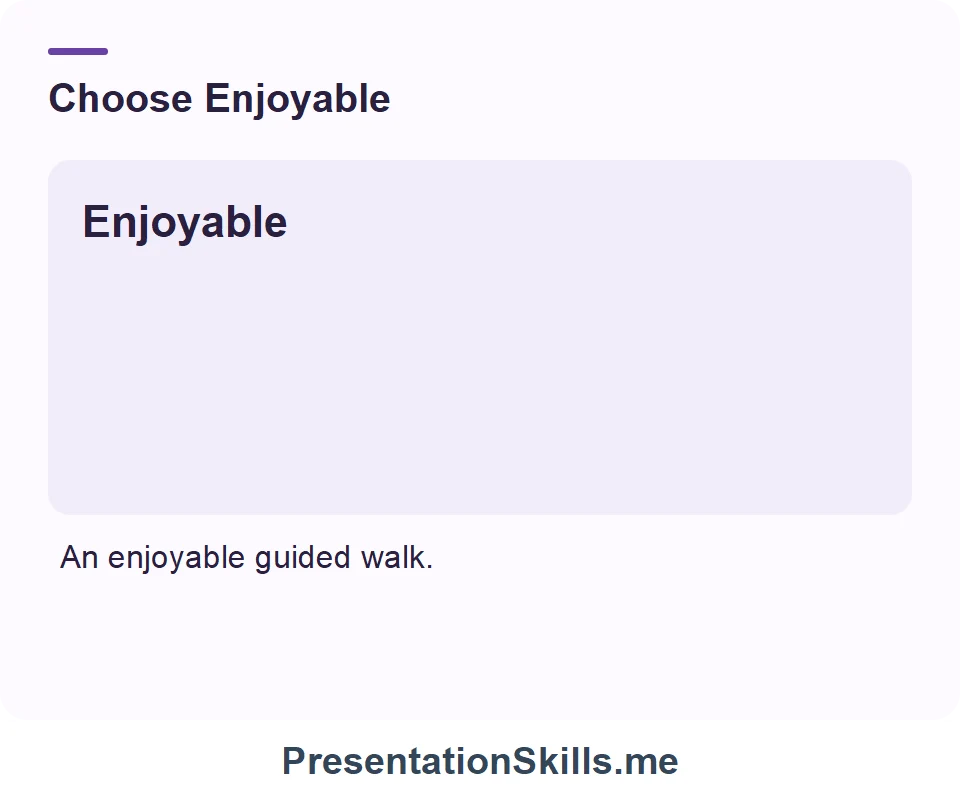 Choose Enjoyable

Enjoyable

An enjoyable guided walk.

PresentationSkills.me